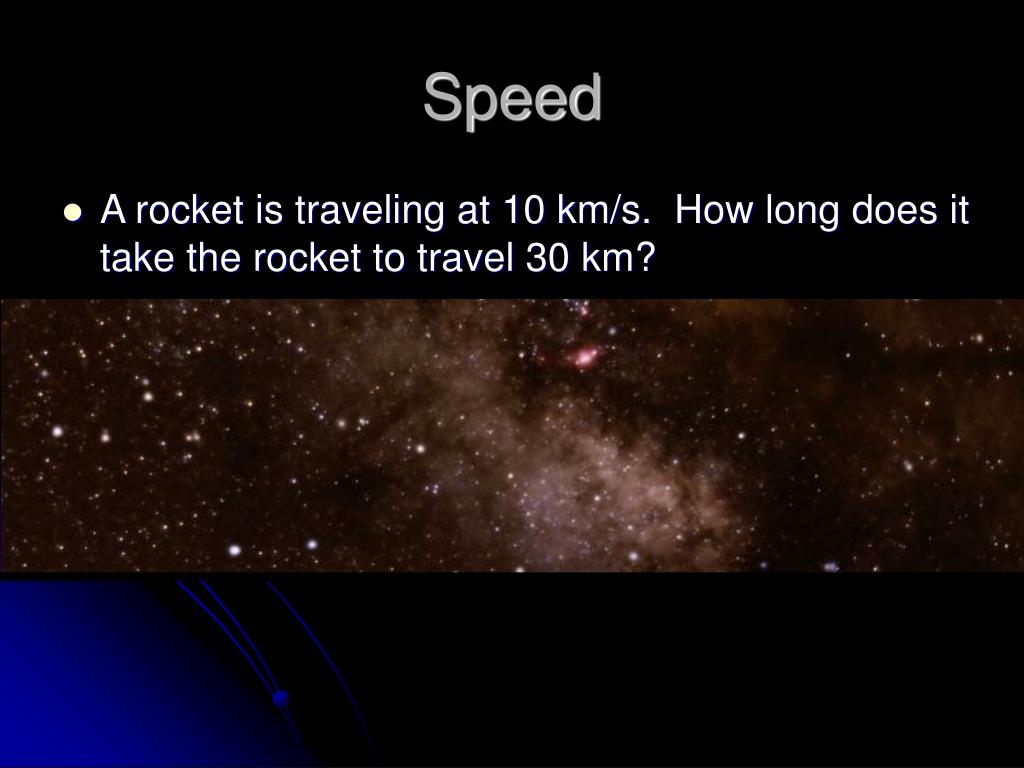 Speed

A rocket is traveling at 10 km/s. How long does it take the rocket to travel 30 km?